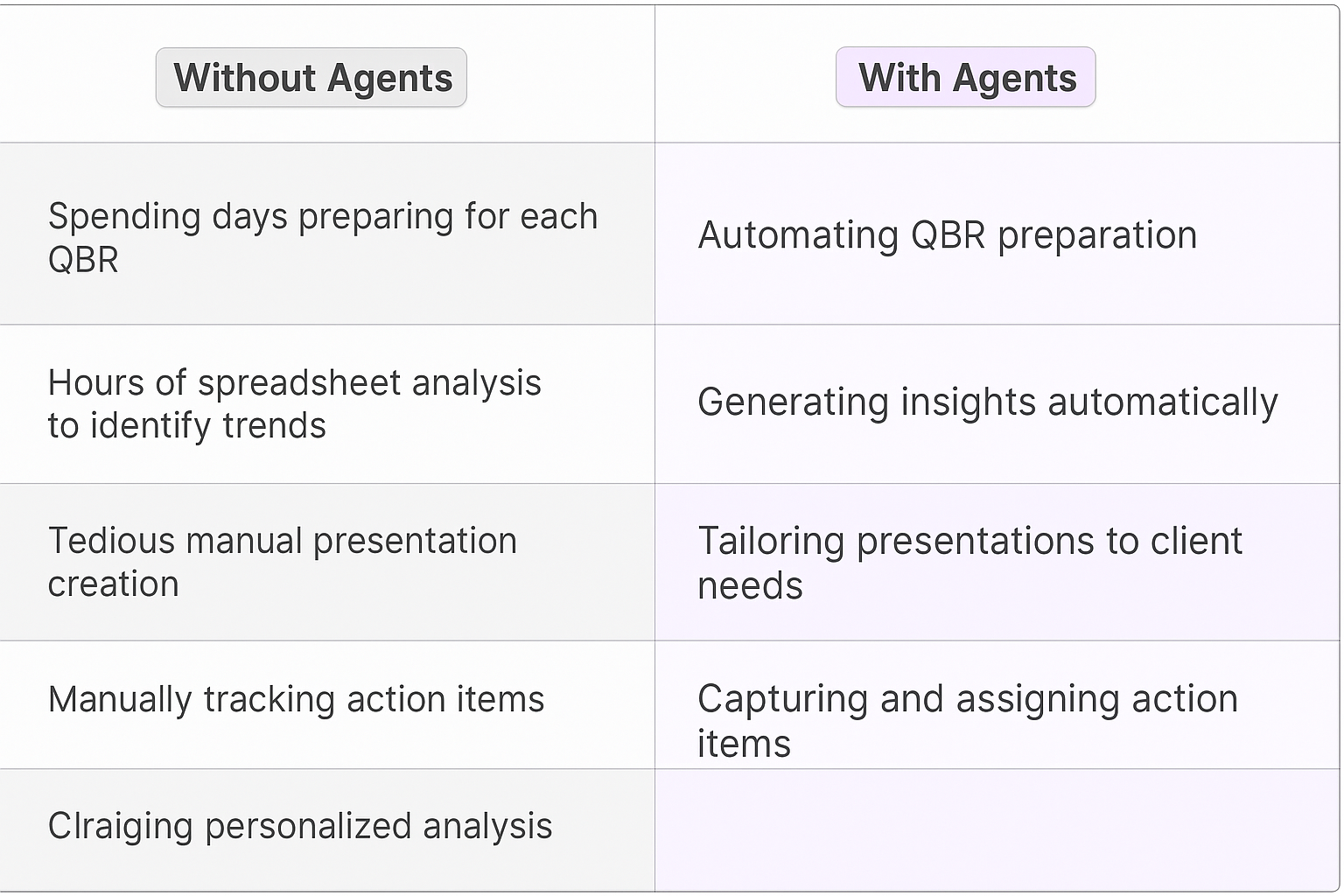 | Without Agents | With Agents |
|---|---|
| Spending days preparing for each QBR | Automating QBR preparation |
| Hours of spreadsheet analysis to identify trends | Generating insights automatically |
| Tedious manual presentation creation | Tailoring presentations to client needs |
| Manually tracking action items | Capturing and assigning action items |
| Clraiging personalized analysis | |